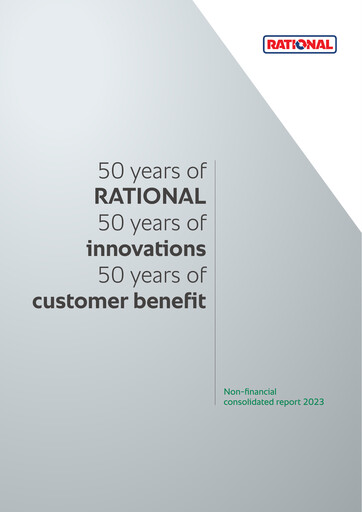 RATIONAL

50 years of
RATIONAL
50 years of
innovations
50 years of
customer benefit

Non-financial
consolidated report 2023